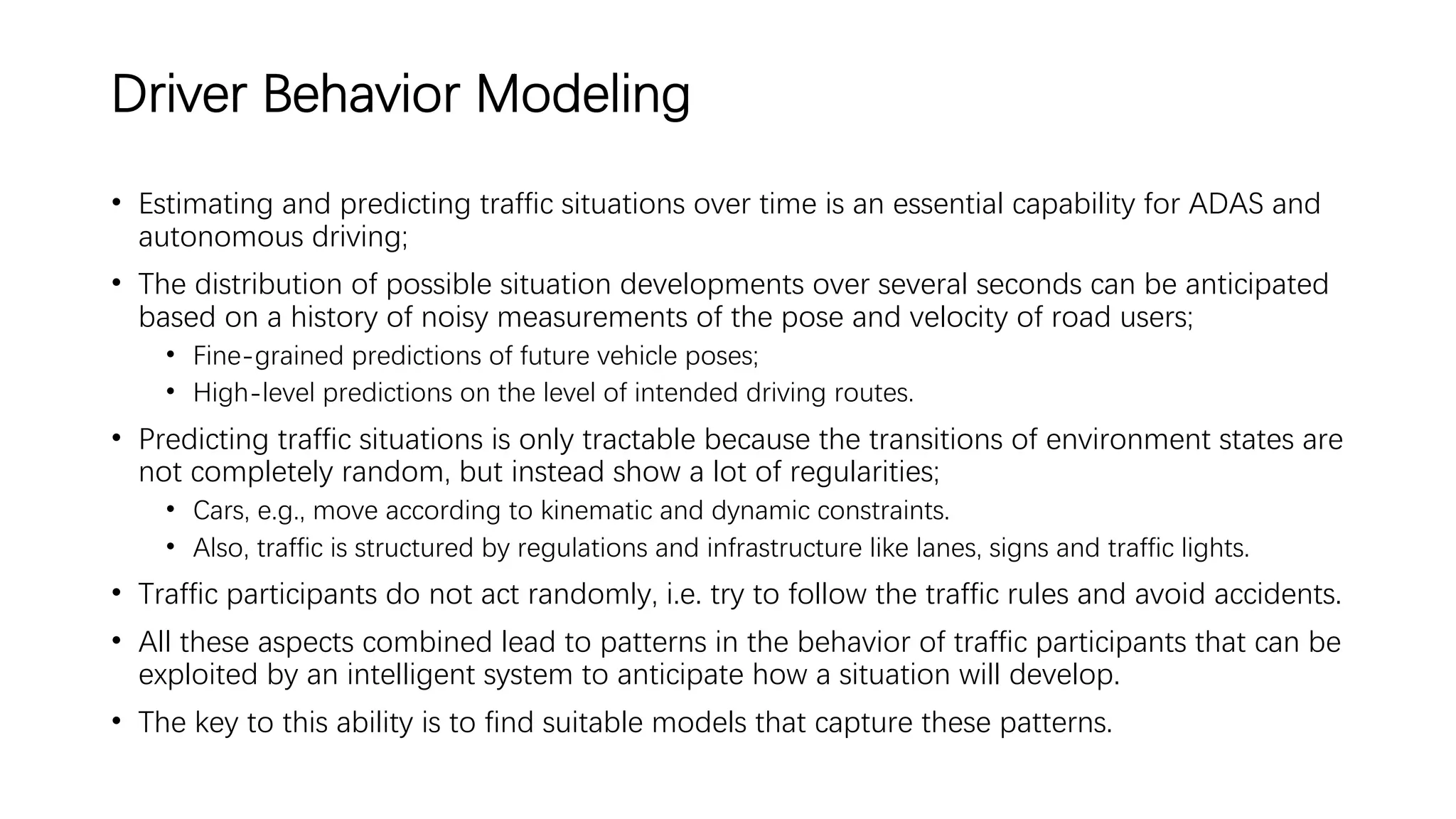 Driver Behavior Modeling

• Estimating and predicting traffic situations over time is an essential capability for ADAS and autonomous driving;

• The distribution of possible situation developments over several seconds can be anticipated based on a history of noisy measurements of the pose and velocity of road users;
  • Fine-grained predictions of future vehicle poses;
  • High-level predictions on the level of intended driving routes.

• Predicting traffic situations is only tractable because the transitions of environment states are not completely random, but instead show a lot of regularities;
  • Cars, e.g., move according to kinematic and dynamic constraints.
  • Also, traffic is structured by regulations and infrastructure like lanes, signs and traffic lights.

• Traffic participants do not act randomly, i.e. try to follow the traffic rules and avoid accidents.

• All these aspects combined lead to patterns in the behavior of traffic participants that can be exploited by an intelligent system to anticipate how a situation will develop.

• The key to this ability is to find suitable models that capture these patterns.